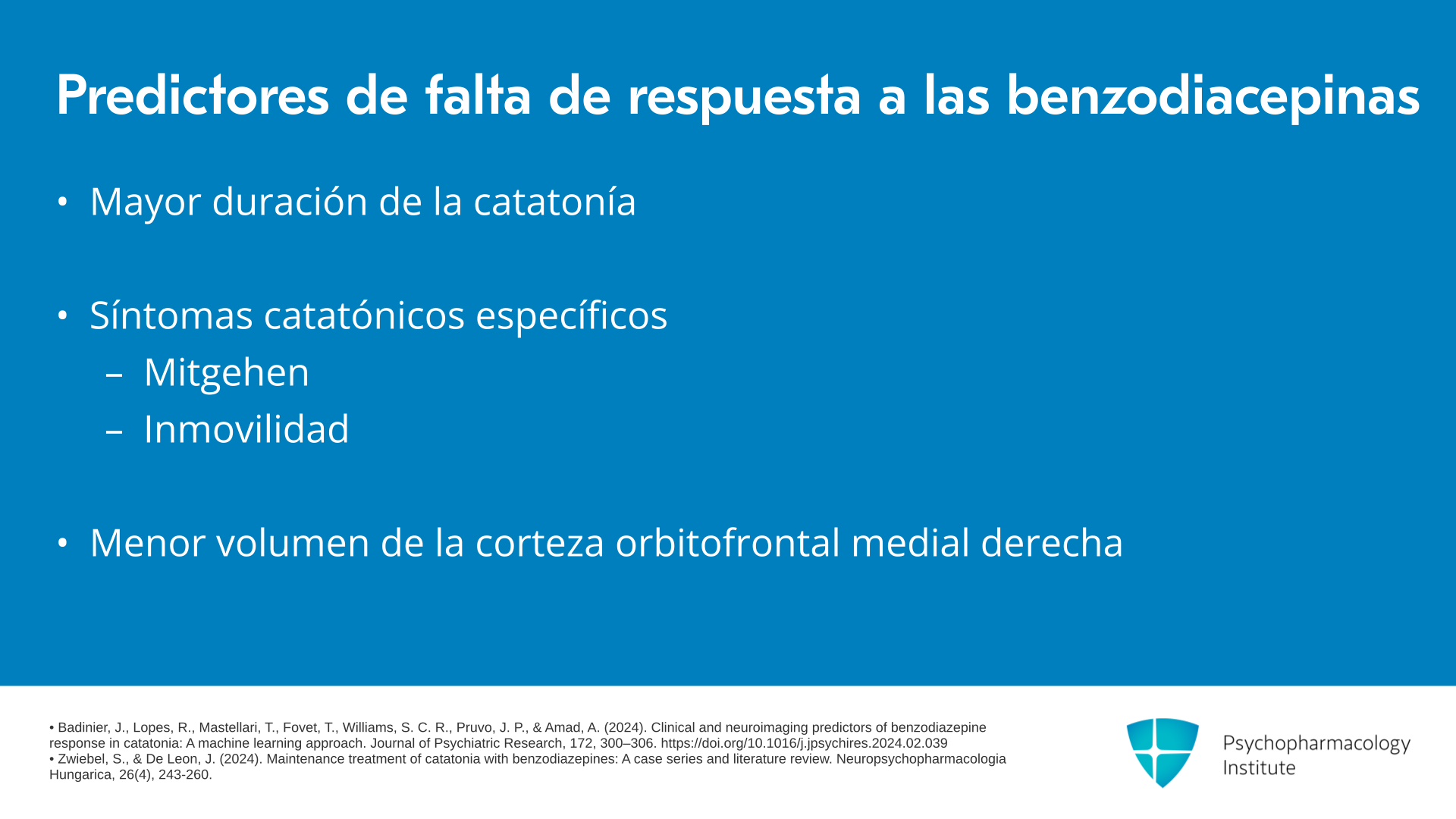 Predictores de falta de respuesta a las benzodiacepinas

• Mayor duración de la catatonía

• Síntomas catatónicos específicos
– Mitgehen
– Inmovilidad

• Menor volumen de la corteza orbitofrontal medial derecha

• Badinier, J., Lopes, R., Mastellari, T., Fovet, T., Williams, S. C. R., Pruvo, J. P., & Amad, A. (2024). Clinical and neuroimaging predictors of benzodiazepine response in catatonia: A machine learning approach. Journal of Psychiatric Research, 172, 300–306. https://doi.org/10.1016/j.jpsychires.2024.02.039
• Zwiebel, S., & De Leon, J. (2024). Maintenance treatment of catatonia with benzodiazepines: A case series and literature review. Neuropsychopharmacologia Hungarica, 26(4), 243-260.

Psychopharmacology Institute